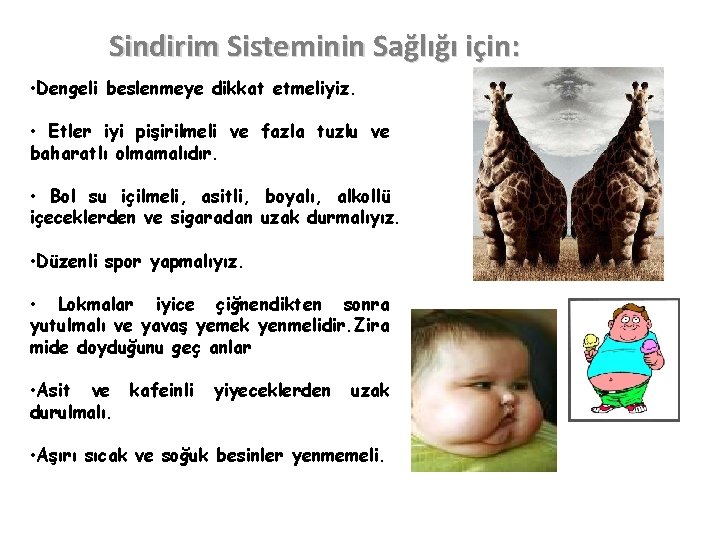 Sindirim Sisteminin Sağlığı için:

•Dengeli beslenmeye dikkat etmeliyiz.

• Etler iyi pişirilmeli ve fazla tuzlu ve baharatlı olmamalıdır.

• Bol su içilmeli, asitli, boyalı, alkollü içeceklerden ve sigaradan uzak durmalıyız.

•Düzenli spor yapmalıyız.

• Lokmalar iyice çiğnendikten sonra yutulmalı ve yavaş yemek yenmelidir.Zira mide doyduğunu geç anlar

•Asit ve kafeinli yiyeceklerden uzak durulmalı.

•Aşırı sıcak ve soğuk besinler yenmemeli.